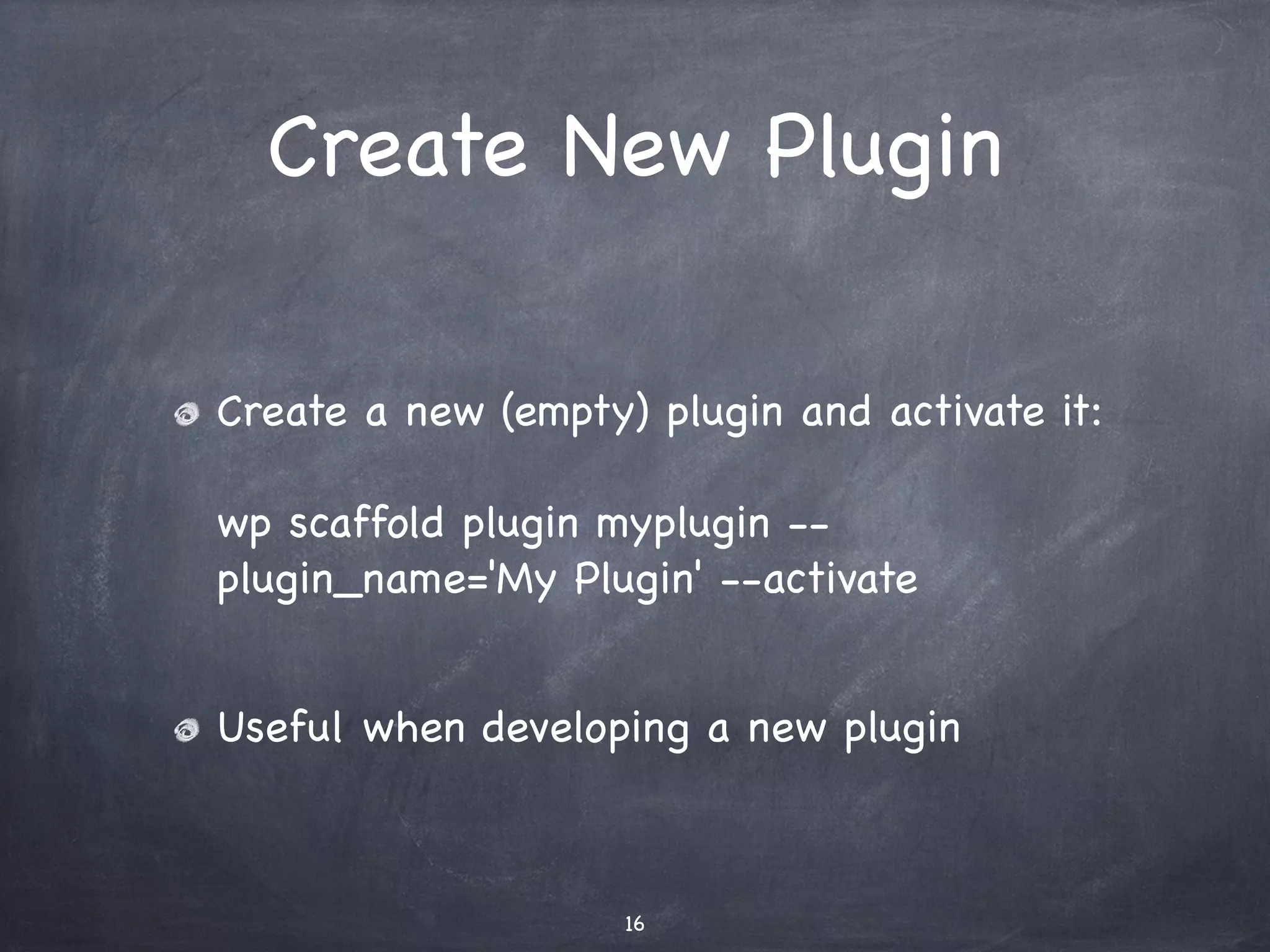 Create New Plugin

Create a new (empty) plugin and activate it:

wp scaffold plugin myplugin --plugin_name='My Plugin' --activate

Useful when developing a new plugin

16